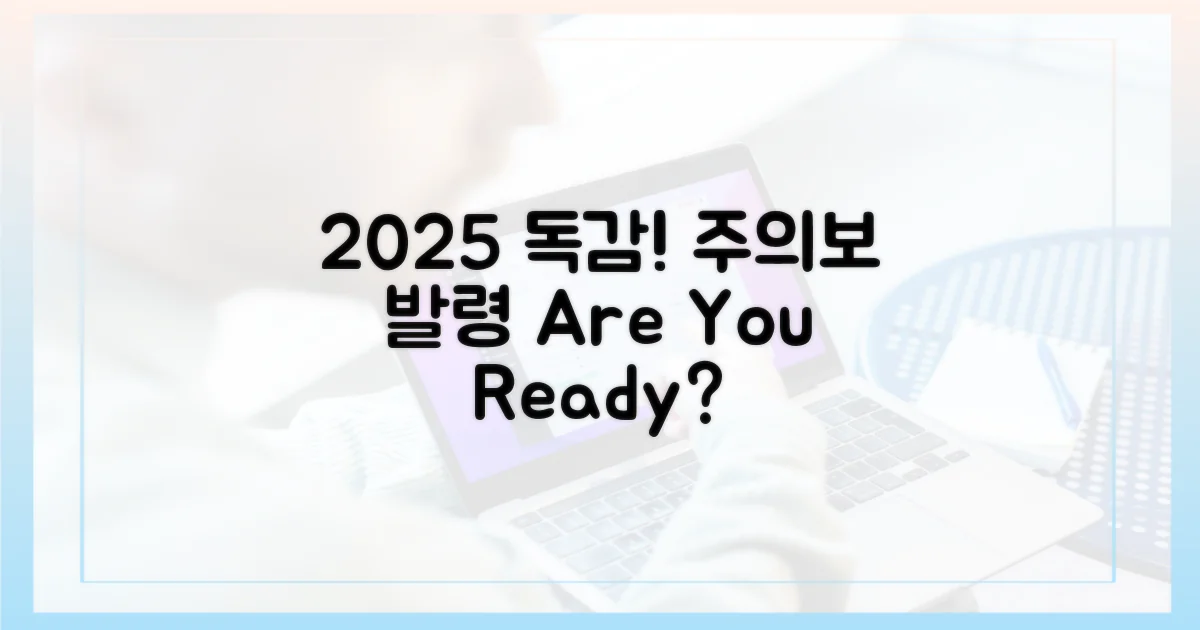 2025 독감! 주의보 발령 Are You Ready?